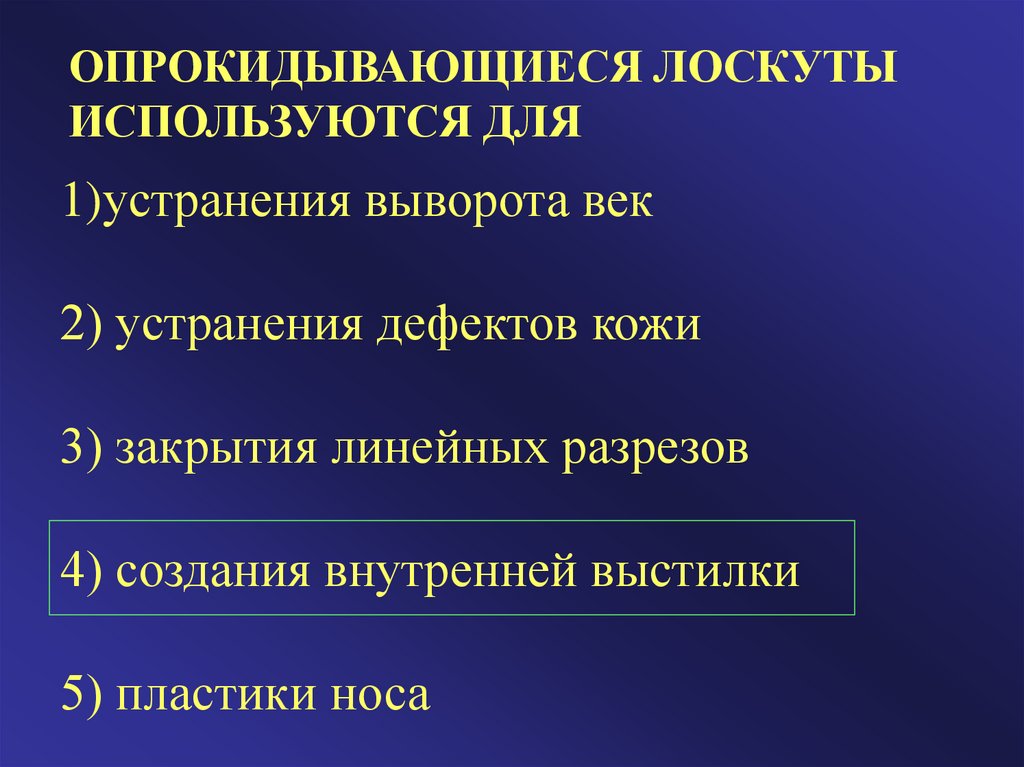 ОПРОКИДЫВАЮЩИЕСЯ ЛОСКУТЫ ИСПОЛЬЗУЮТСЯ ДЛЯ

1)устранения выворота век

2) устранения дефектов кожи

3) закрытия линейных разрезов

4) создания внутренней выстилки

5) пластики носа